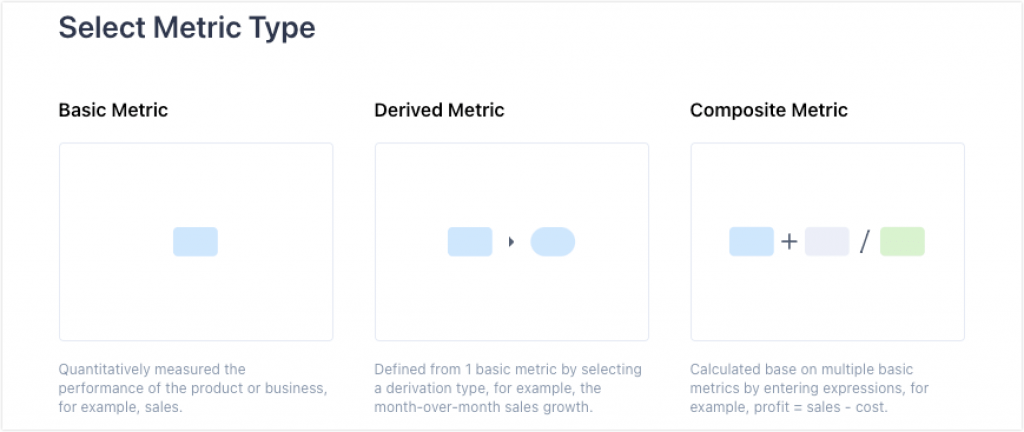 Select Metric Type

Basic Metric

Quantitatively measured the performance of the product or business, for example, sales.

Derived Metric

Defined from 1 basic metric by selecting a derivation type, for example, the month-over-month sales growth.

Composite Metric

+ /

Calculated base on multiple basic metrics by entering expressions, for example, profit = sales - cost.